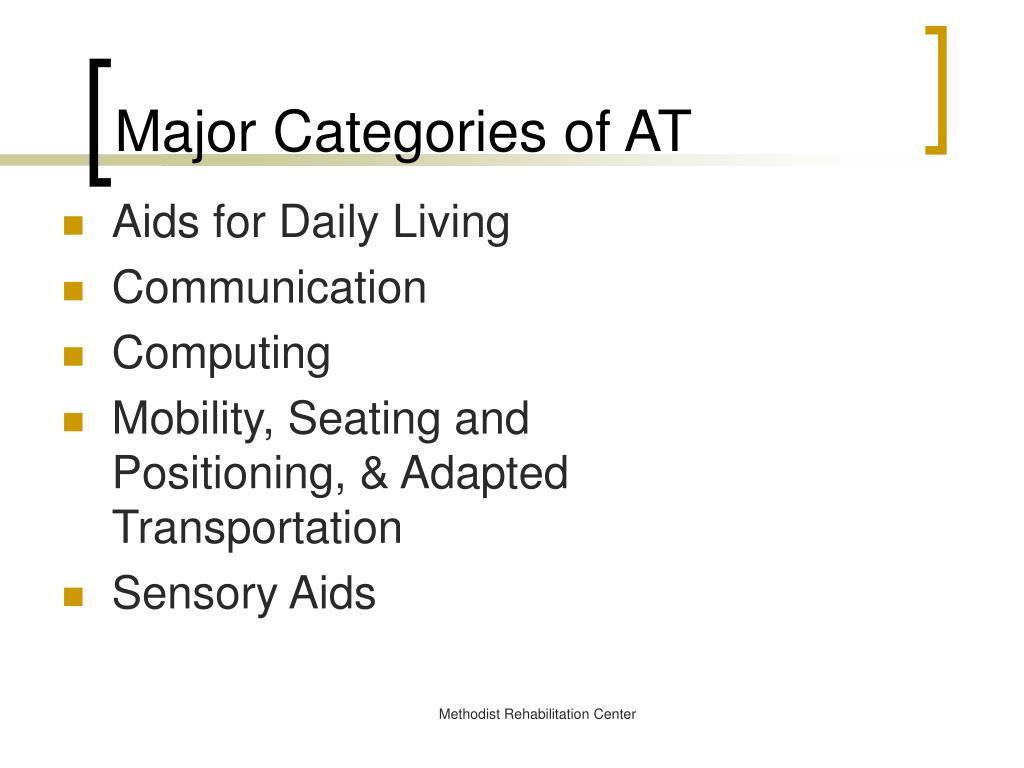 Major Categories of AT

- Aids for Daily Living
- Communication
- Computing
- Mobility, Seating and Positioning, & Adapted Transportation
- Sensory Aids

Methodist Rehabilitation Center